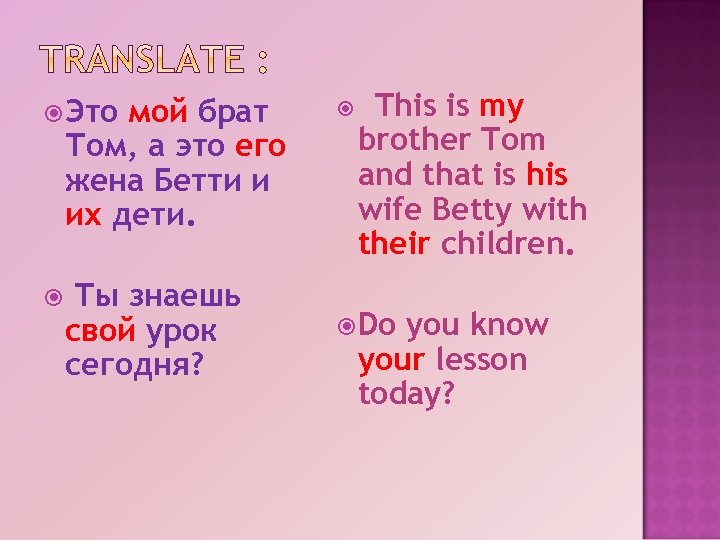 TRANSLATE :

Это мой брат Том, а это его жена Бетти и их дети.

Ты знаешь свой урок сегодня?

This is my brother Tom and that is his wife Betty with their children.

Do you know your lesson today?